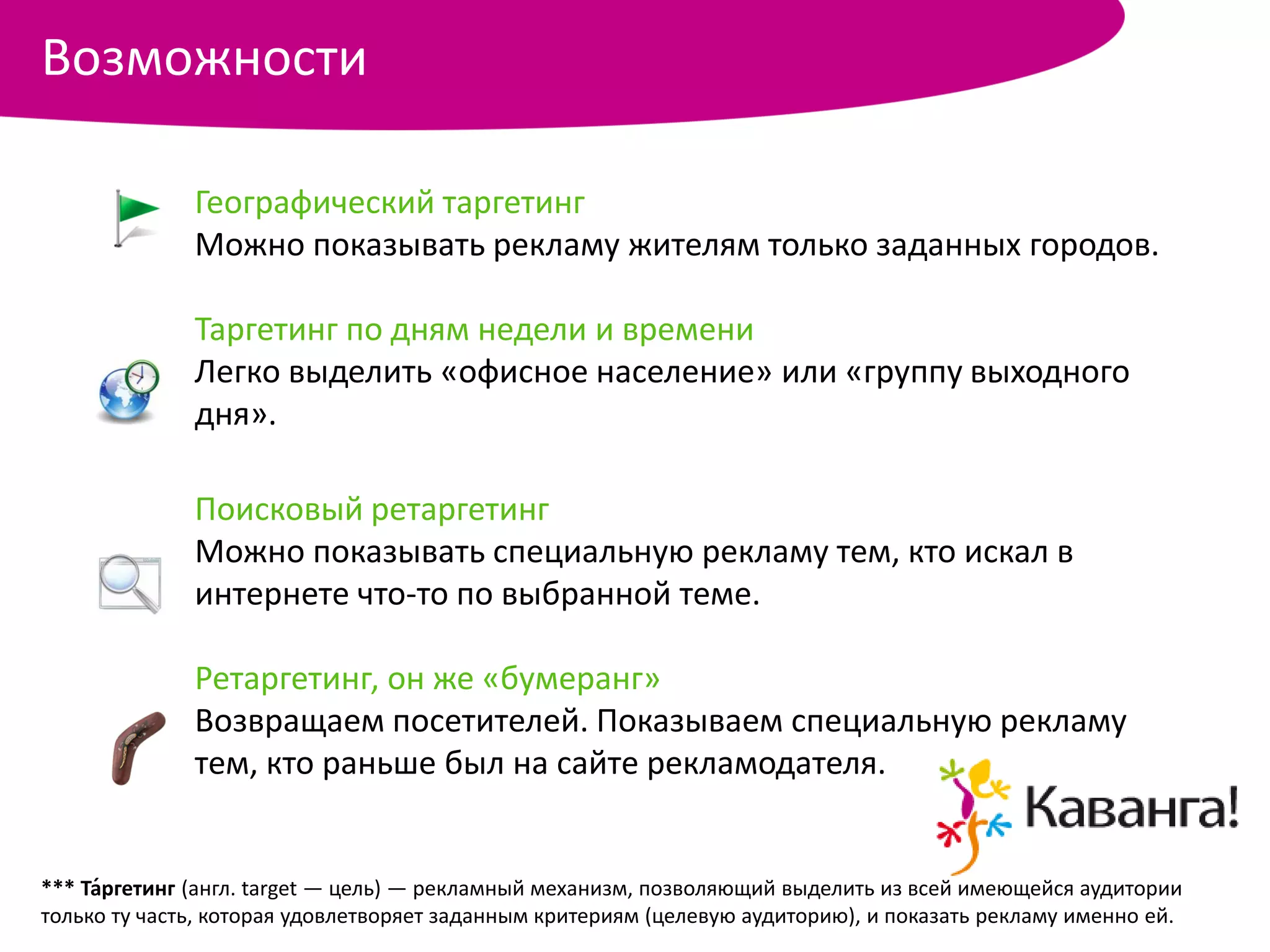 Возможности

Географический таргетинг
Можно показывать рекламу жителям только заданных городов.

Таргетинг по дням недели и времени
Легко выделить «офисное население» или «группу выходного дня».

Поисковый ретаргетинг
Можно показывать специальную рекламу тем, кто искал в интернете что-то по выбранной теме.

Ретаргетинг, он же «бумеранг»
Возвращаем посетителей. Показываем специальную рекламу тем, кто раньше был на сайте рекламодателя.

Каванга!

*** Та́ргетинг (англ. target — цель) — рекламный механизм, позволяющий выделить из всей имеющейся аудитории только ту часть, которая удовлетворяет заданным критериям (целевую аудиторию), и показать рекламу именно ей.